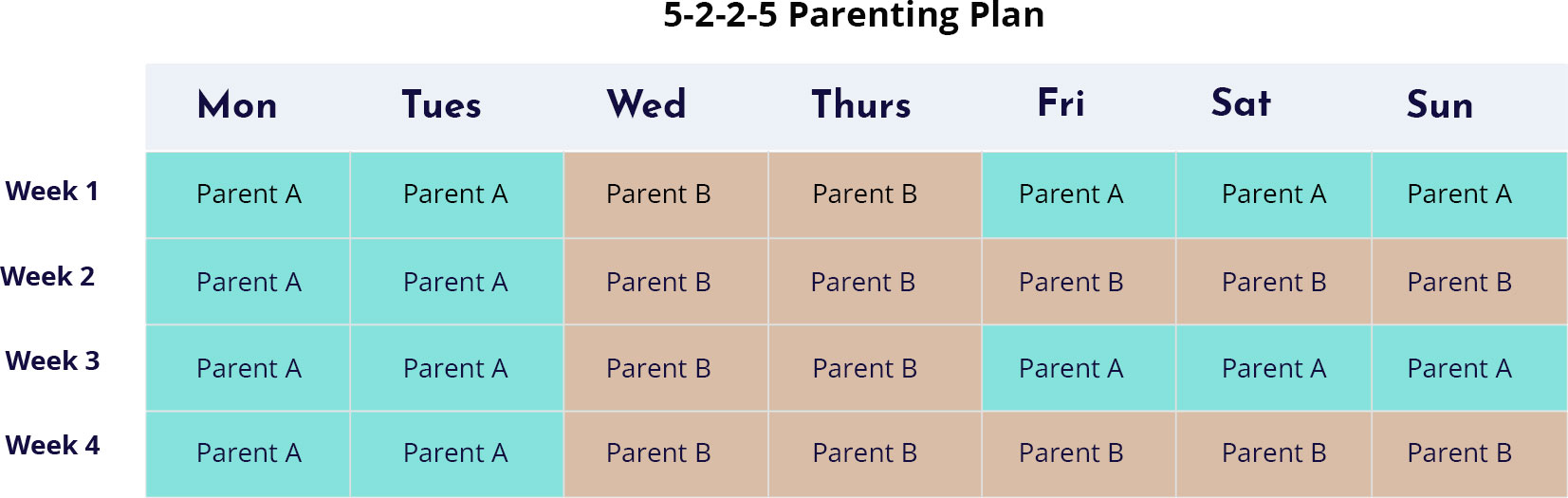 5-2-2-5 Parenting Plan

| | Mon | Tues | Wed | Thurs | Fri | Sat | Sun |
|---|---|---|---|---|---|---|---|
| Week 1 | Parent A | Parent A | Parent B | Parent B | Parent A | Parent A | Parent A |
| Week 2 | Parent A | Parent A | Parent B | Parent B | Parent B | Parent B | Parent B |
| Week 3 | Parent A | Parent A | Parent B | Parent B | Parent A | Parent A | Parent A |
| Week 4 | Parent A | Parent A | Parent B | Parent B | Parent B | Parent B | Parent B |